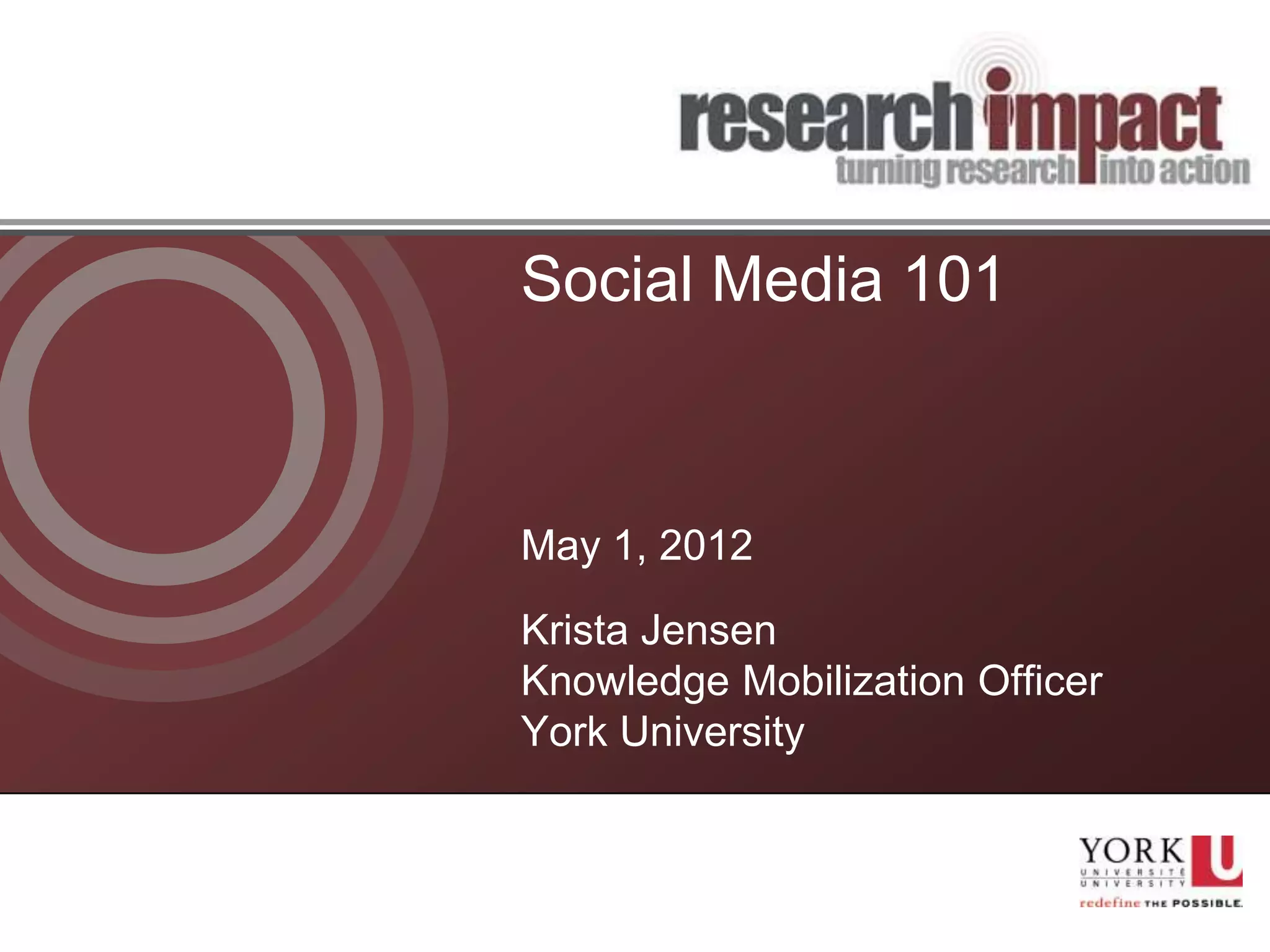 research impact
turning research into action

Social Media 101

May 1, 2012

Krista Jensen
Knowledge Mobilization Officer
York University

YORK U
UNIVERSITÉ
UNIVERSITY
redefine THE POSSIBLE.